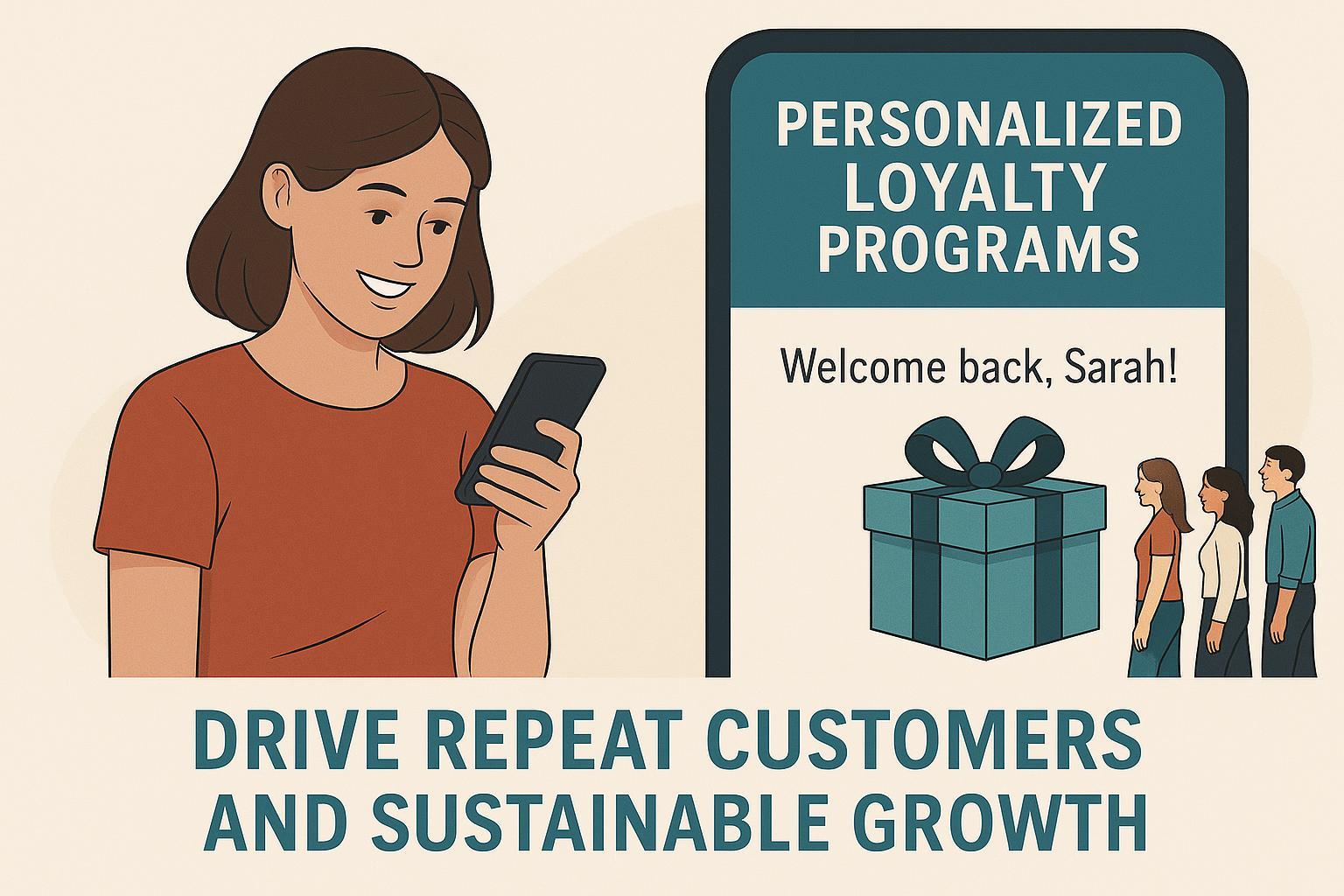 PERSONALIZED LOYALTY PROGRAMS

Welcome back, Sarah!

DRIVE REPEAT CUSTOMERS AND SUSTAINABLE GROWTH